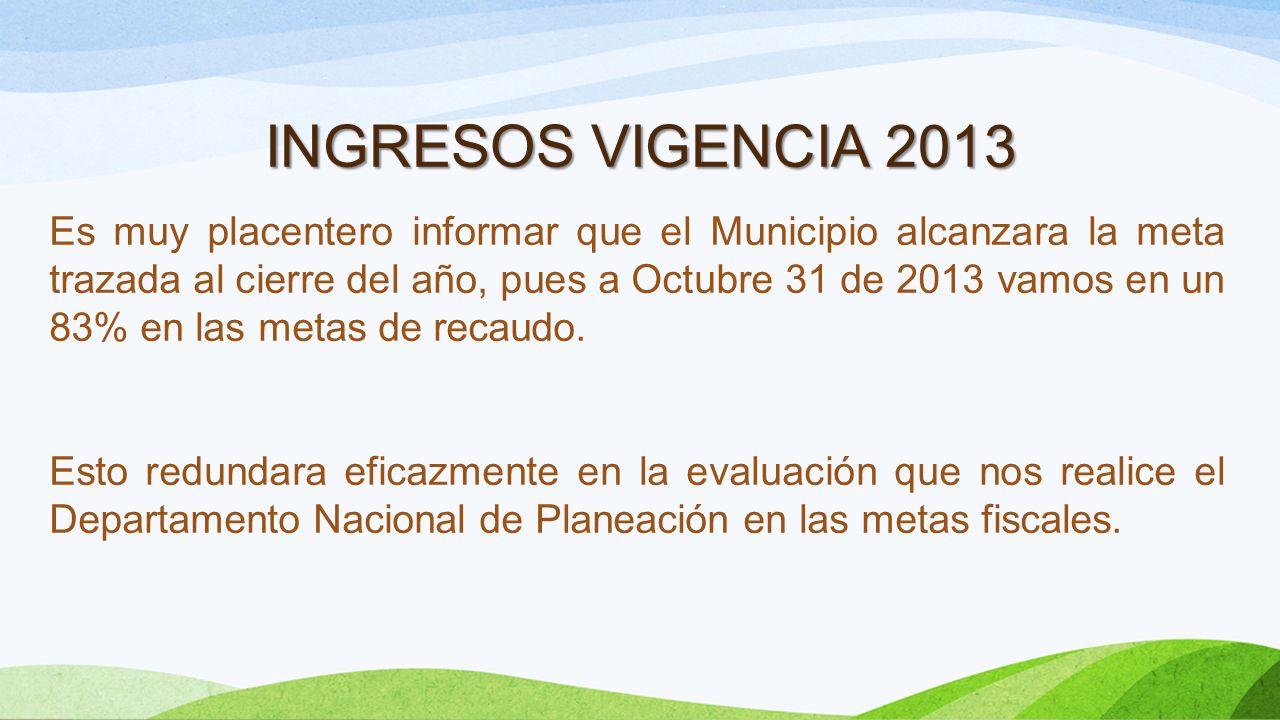 INGRESOS VIGENCIA 2013

Es muy placentero informar que el Municipio alcanzara la meta trazada al cierre del año, pues a Octubre 31 de 2013 vamos en un 83% en las metas de recaudo.

Esto redundara eficazmente en la evaluación que nos realice el Departamento Nacional de Planeación en las metas fiscales.